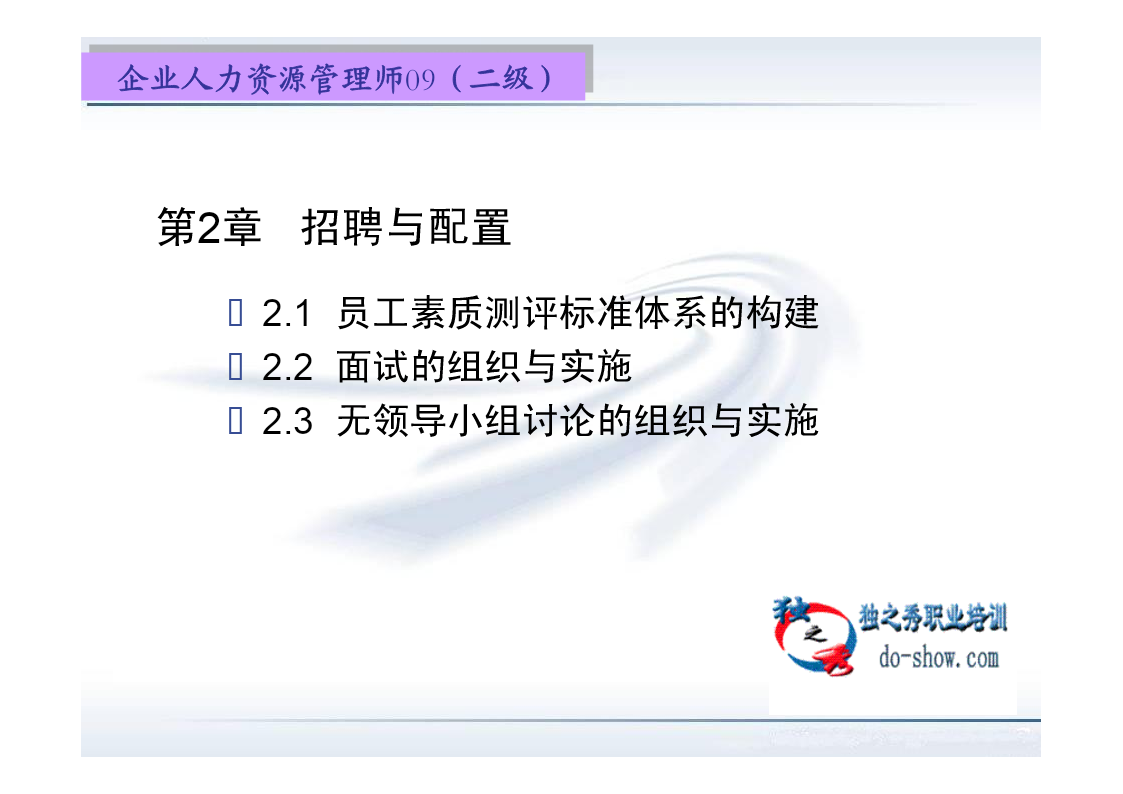 企业人力资源管理师09（二级）

第2章 招聘与配置

2.1 员工素质测评标准体系的构建
2.2 面试的组织与实施
2.3 无领导小组讨论的组织与实施

独之秀
独之秀职业培训
do-show.com